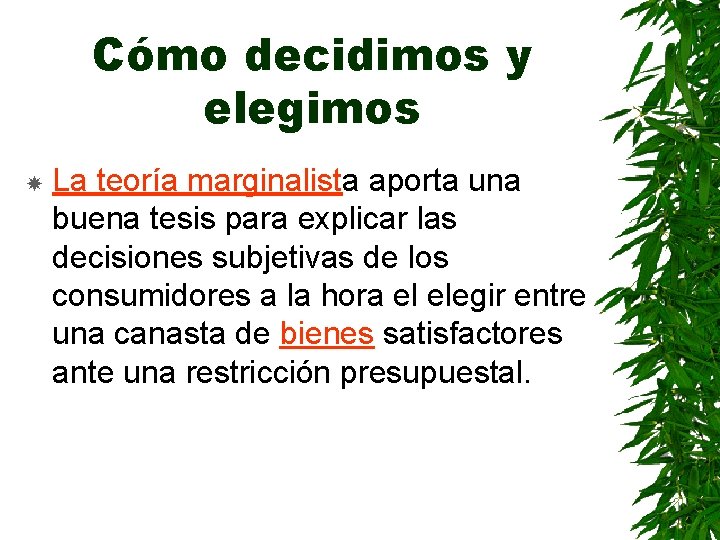 Cómo decidimos y elegimos

La teoría marginalista aporta una buena tesis para explicar las decisiones subjetivas de los consumidores a la hora el elegir entre una canasta de bienes satisfactores ante una restricción presupuestal.